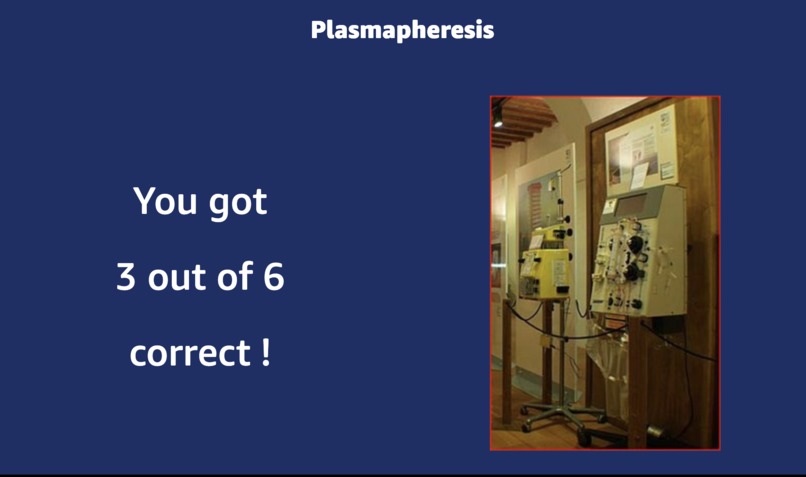 Plasmapheresis

You got

3 out of 6

correct !